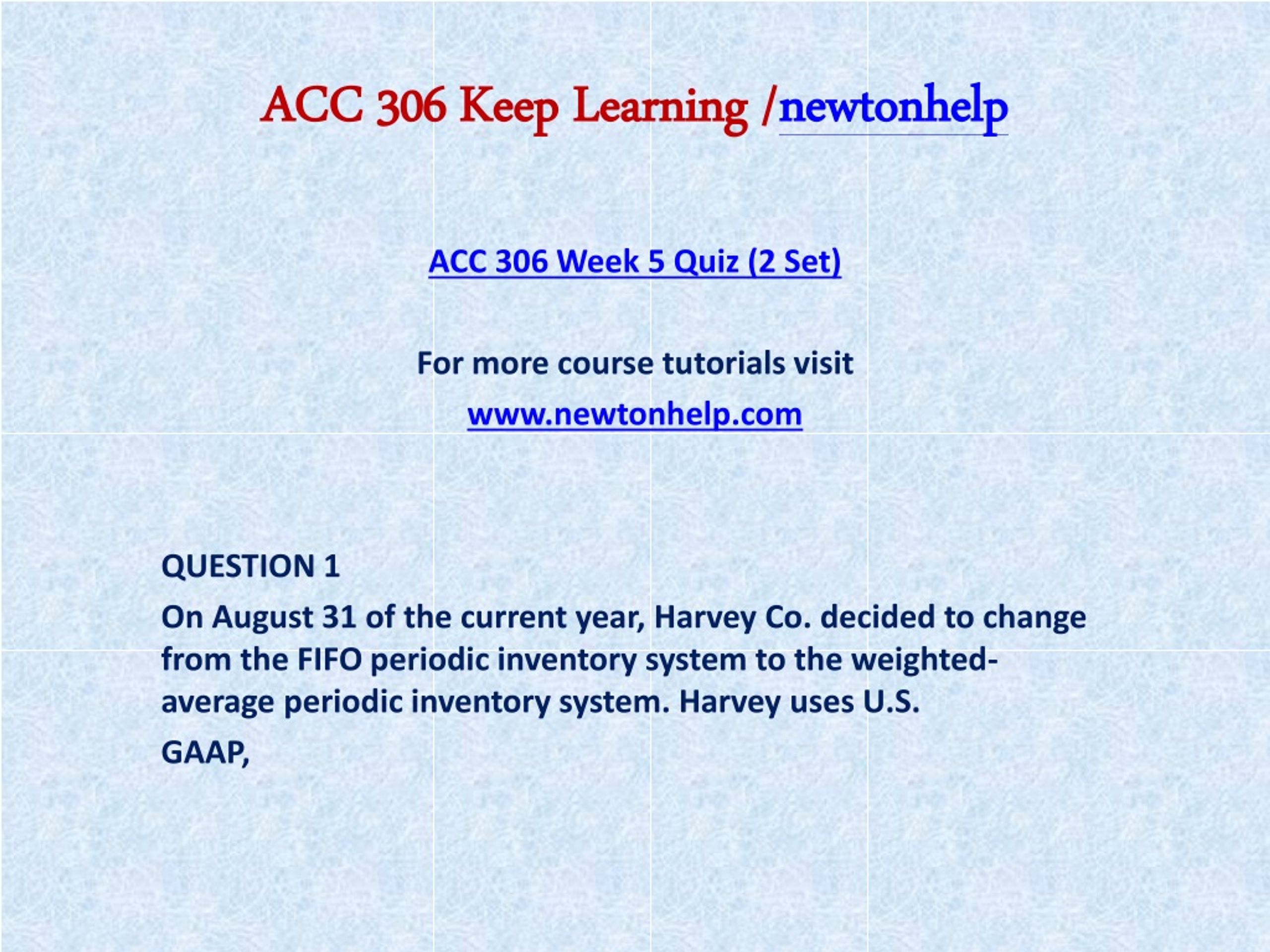 ACC 306 Keep Learning /newtonhelp

ACC 306 Week 5 Quiz (2 Set)

For more course tutorials visit

www.newtonhelp.com

QUESTION 1

On August 31 of the current year, Harvey Co. decided to change from the FIFO periodic inventory system to the weighted-average periodic inventory system. Harvey uses U.S.

GAAP,